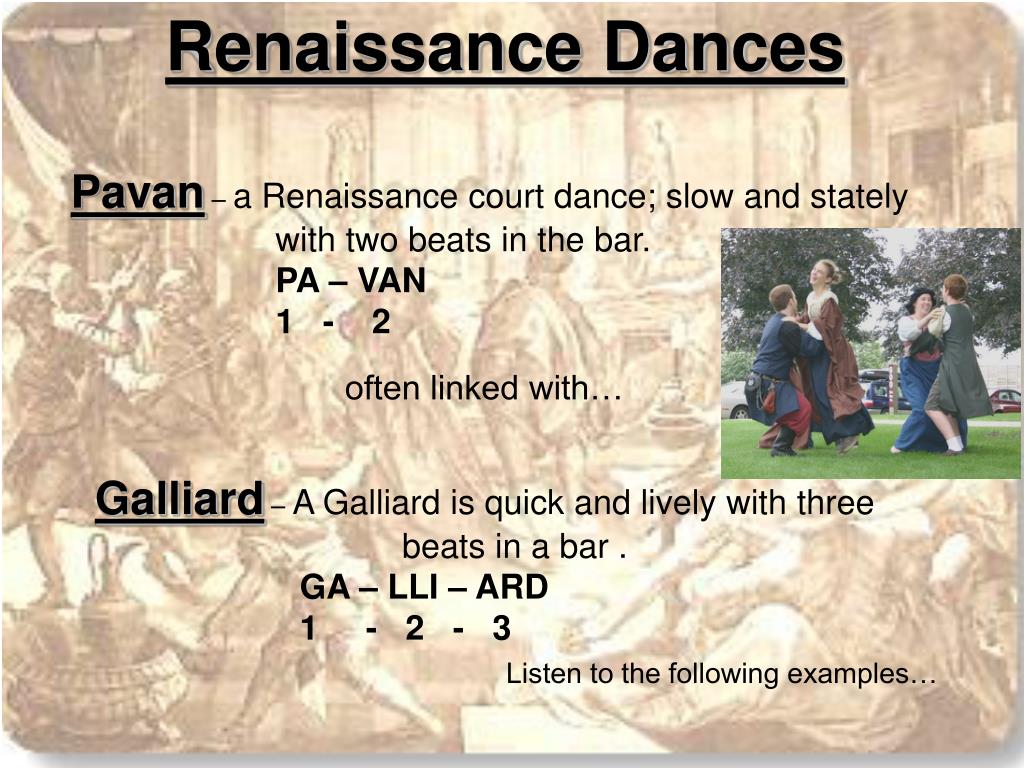 Renaissance Dances

Pavan – a Renaissance court dance; slow and stately with two beats in the bar.
PA – VAN
1 - 2

often linked with…

Galliard – A Galliard is quick and lively with three beats in a bar .
GA – LLI – ARD
1 - 2 - 3

Listen to the following examples…